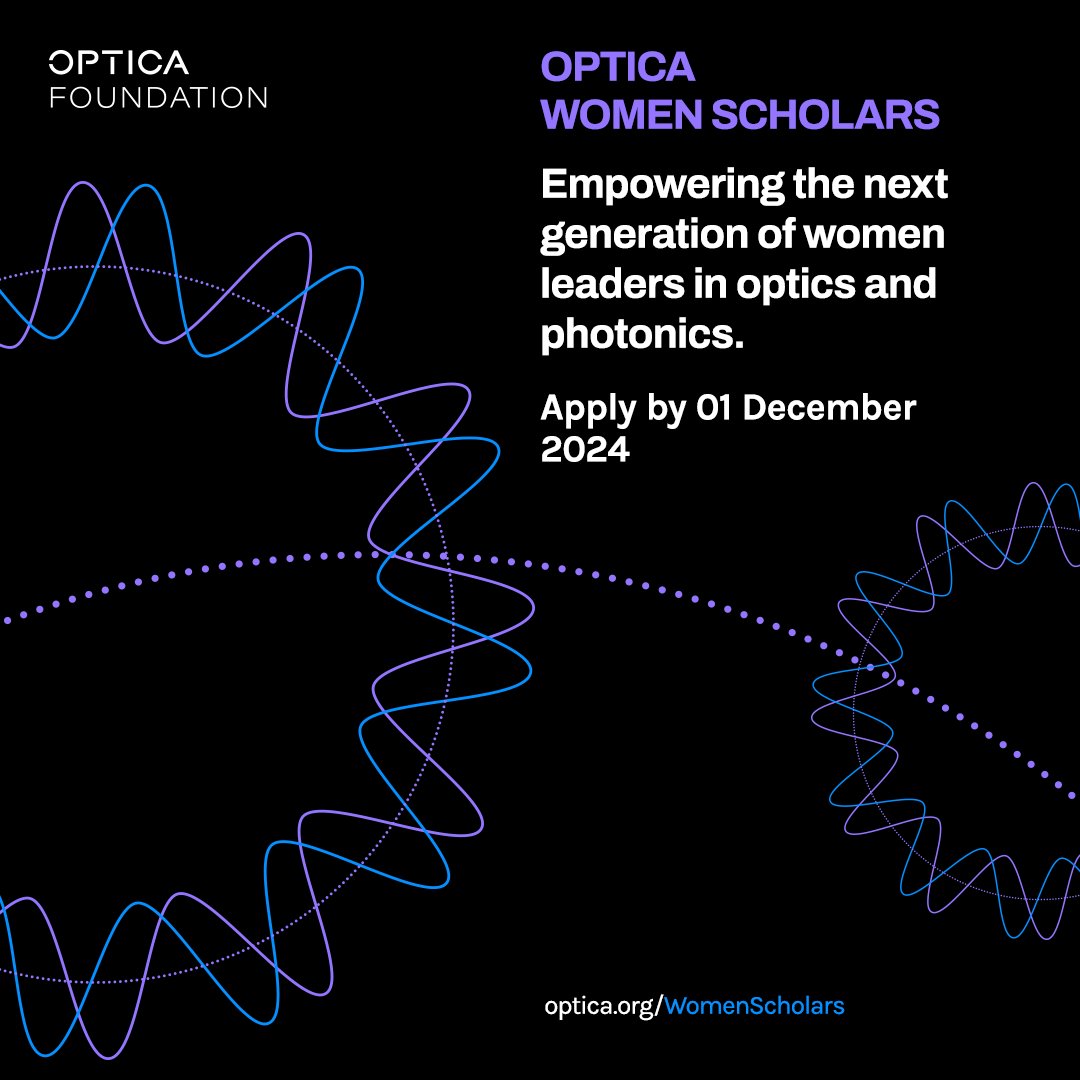 OPTICA
FOUNDATION

OPTICA
WOMEN SCHOLARS

Empowering the next generation of women leaders in optics and photonics.

Apply by 01 December 2024

optica.org/WomenScholars